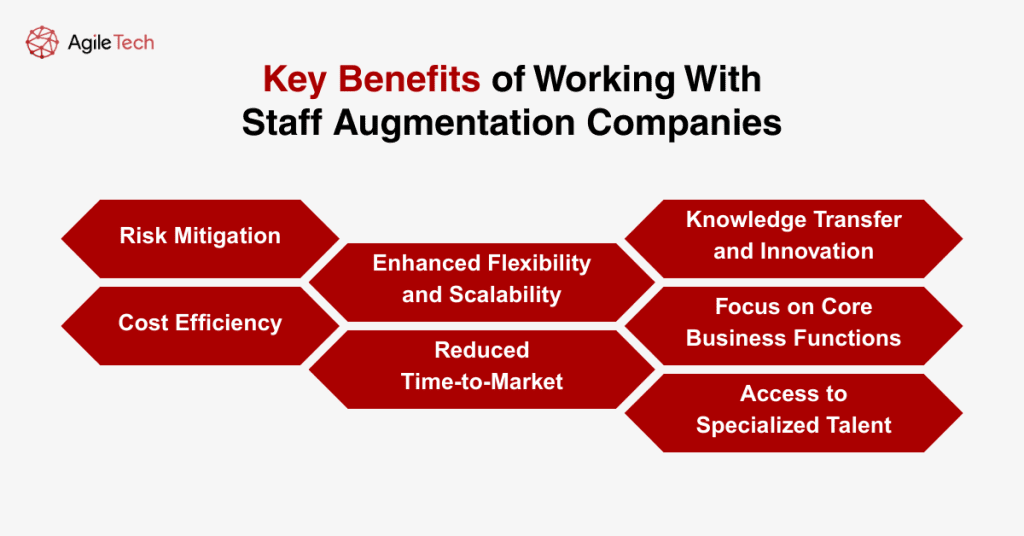 AgileTech

Key Benefits of Working With Staff Augmentation Companies

Risk Mitigation

Cost Efficiency

Enhanced Flexibility and Scalability

Reduced Time-to-Market

Knowledge Transfer and Innovation

Focus on Core Business Functions

Access to Specialized Talent